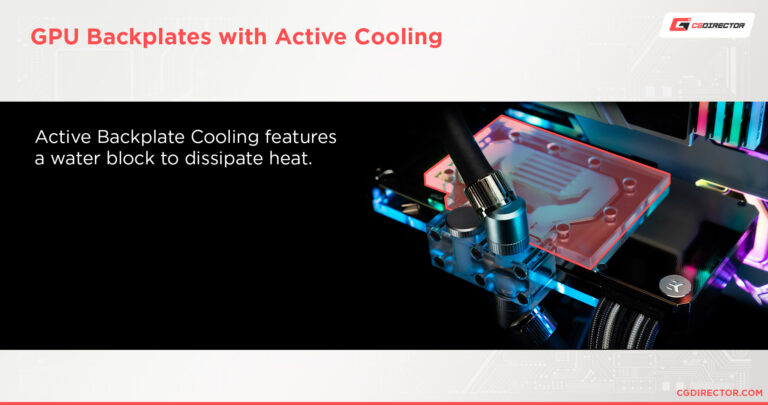 GPU Backplates with Active Cooling

CGDIRECTOR

Active Backplate Cooling features a water block to dissipate heat.

CGDIRECTOR.COM